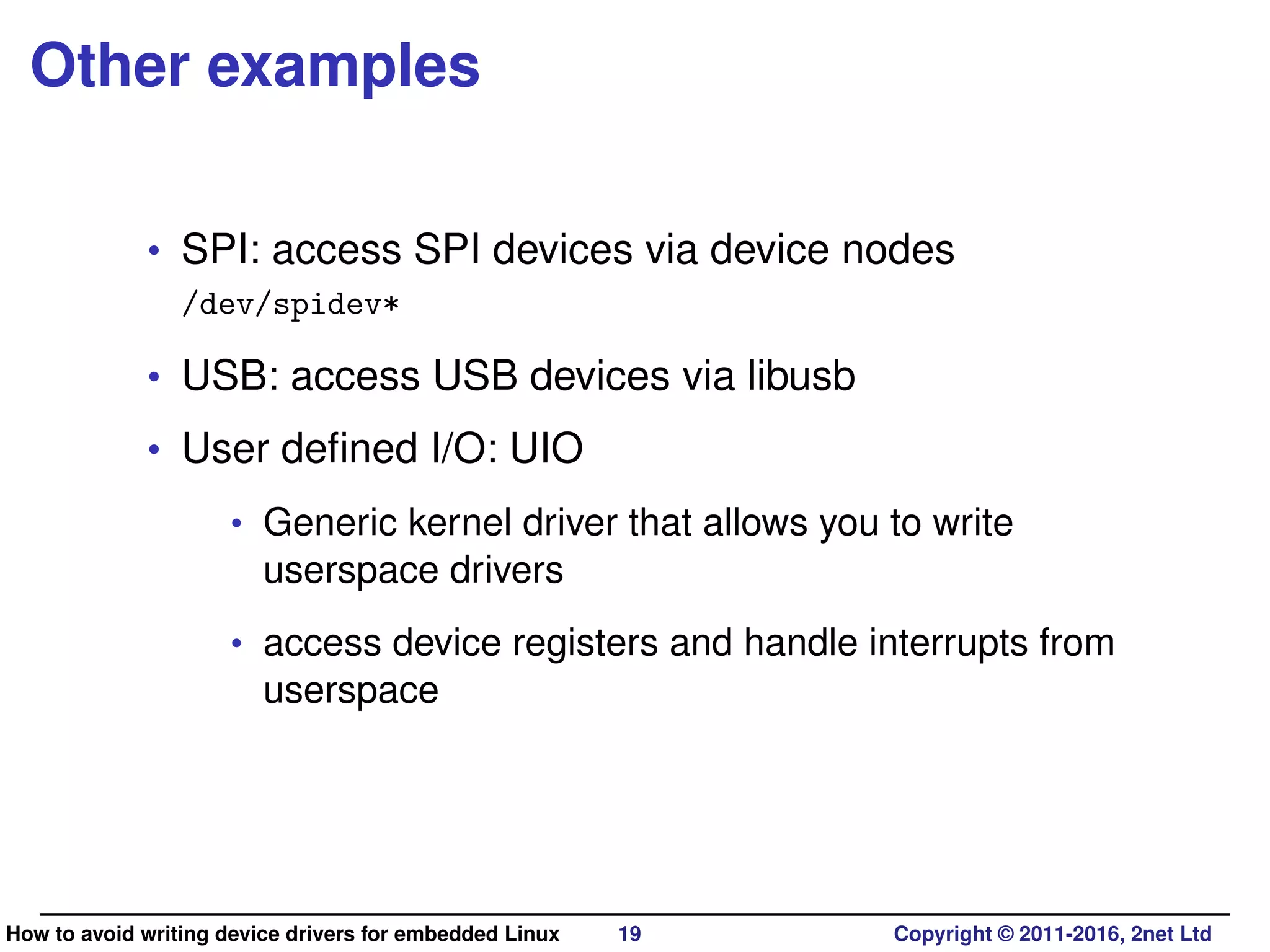 Other examples

• SPI: access SPI devices via device nodes /dev/spidev*

• USB: access USB devices via libusb

• User defined I/O: UIO

• Generic kernel driver that allows you to write userspace drivers

• access device registers and handle interrupts from userspace

How to avoid writing device drivers for embedded Linux 19 Copyright © 2011-2016, 2net Ltd